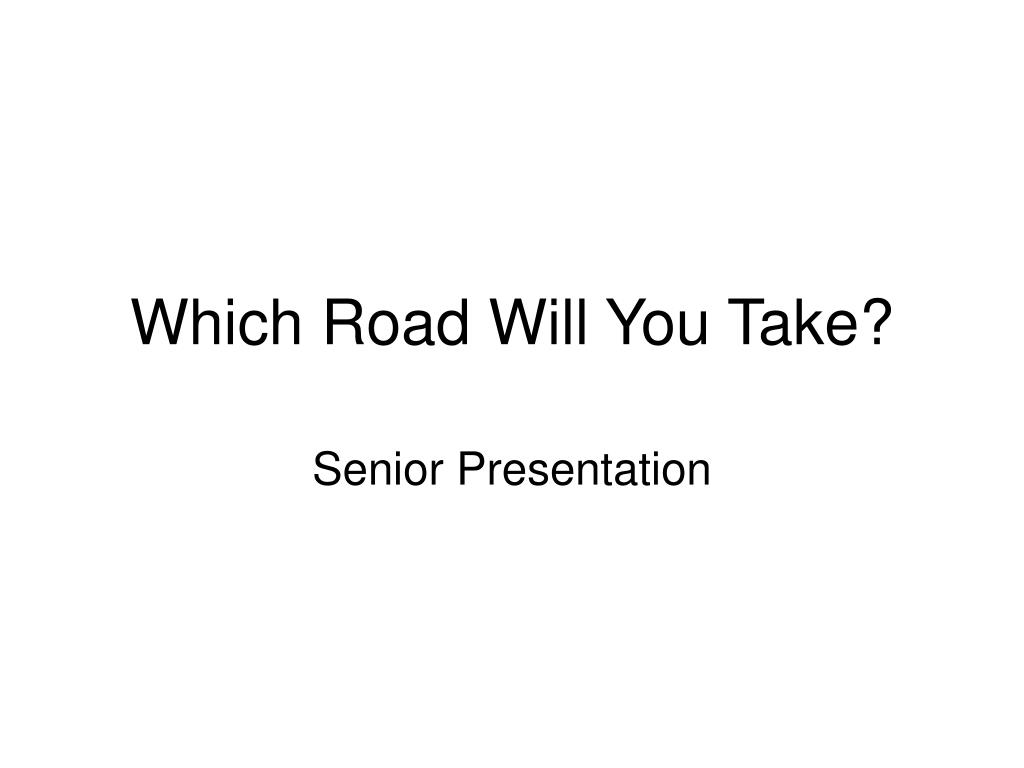 Which Road Will You Take?

Senior Presentation